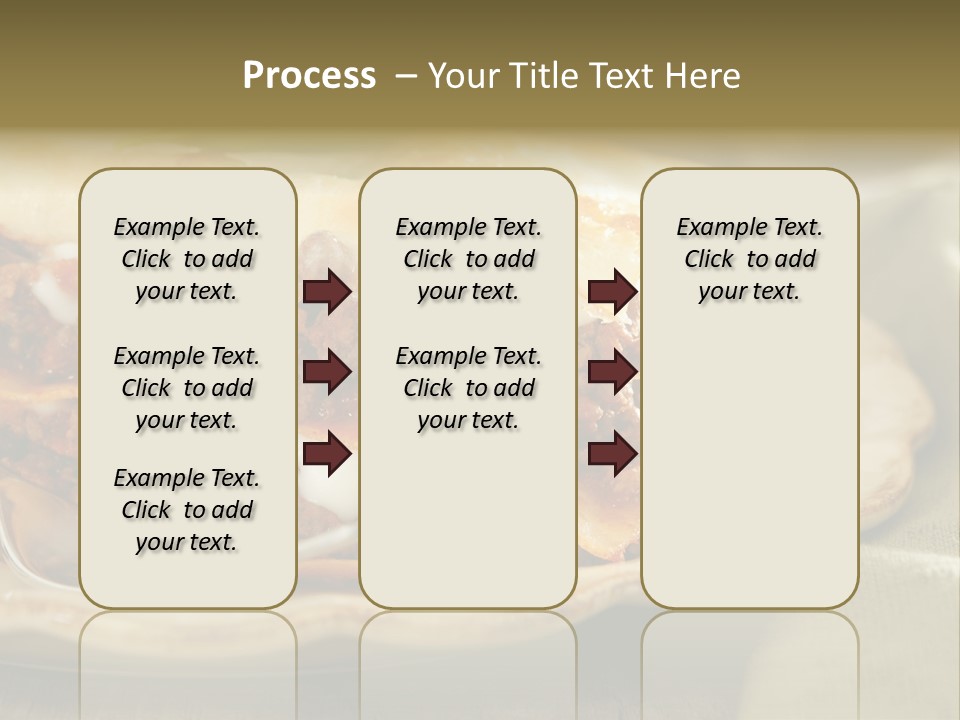 Process – Your Title Text Here

Example Text. Click to add your text.

Example Text. Click to add your text.

Example Text. Click to add your text.

Example Text. Click to add your text.

Example Text. Click to add your text.

Example Text. Click to add your text.